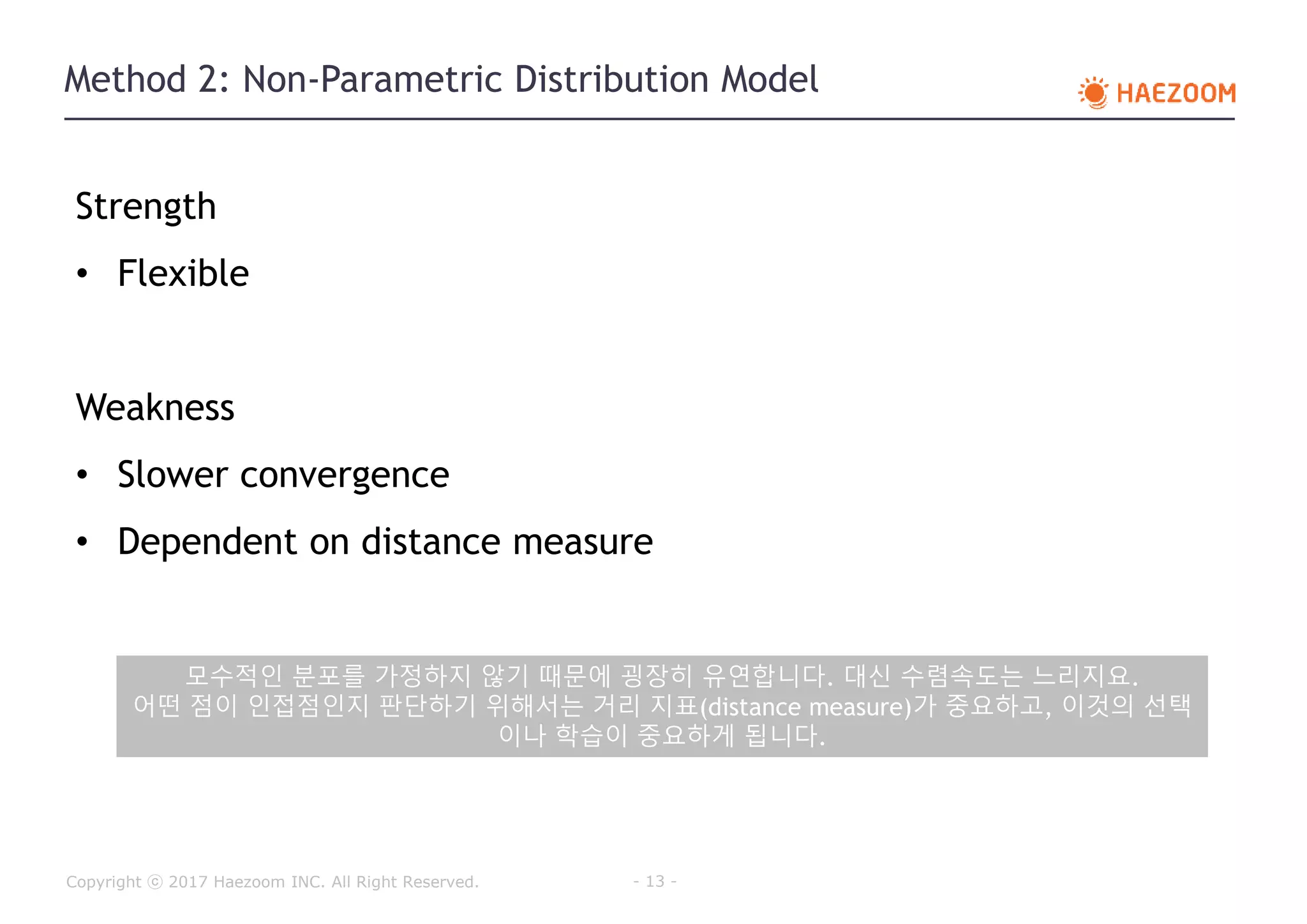 Method 2: Non-Parametric Distribution Model

HAEZOOM

Strength

• Flexible

Weakness

• Slower convergence

• Dependent on distance measure

모수적인 분포를 가정하지 않기 때문에 굉장히 유연합니다. 대신 수렴속도는 느리지요. 어떤 점이 인접점인지 판단하기 위해서는 거리 지표(distance measure)가 중요하고, 이것의 선택이나 학습이 중요하게 됩니다.

Copyright ⓒ 2017 Haezoom INC. All Right Reserved.

- 13 -